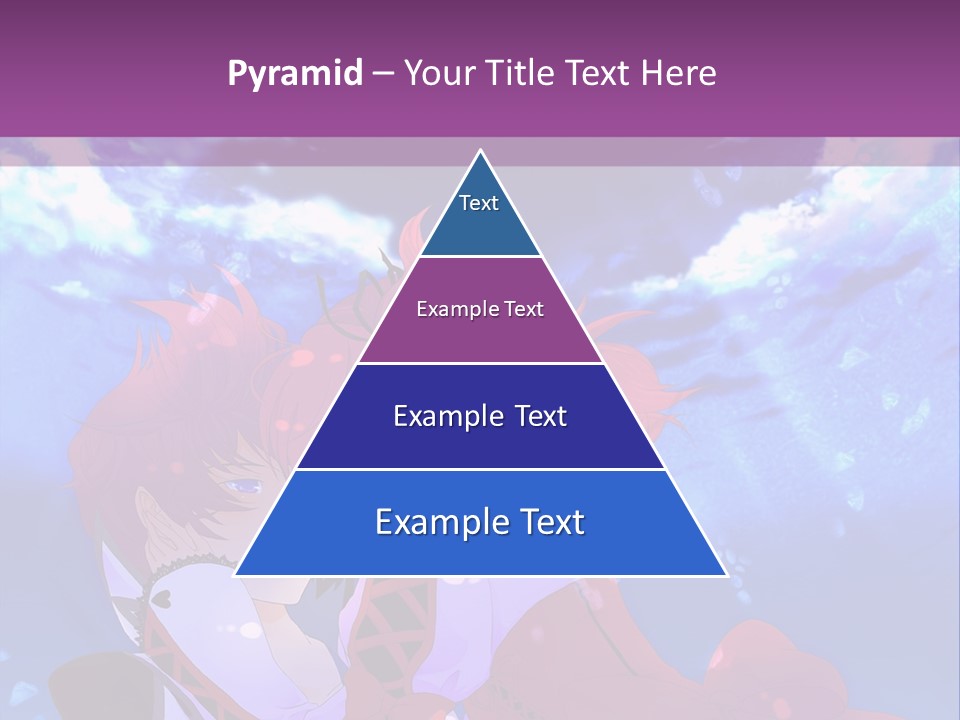 Pyramid – Your Title Text Here

Text

Example Text

Example Text

Example Text